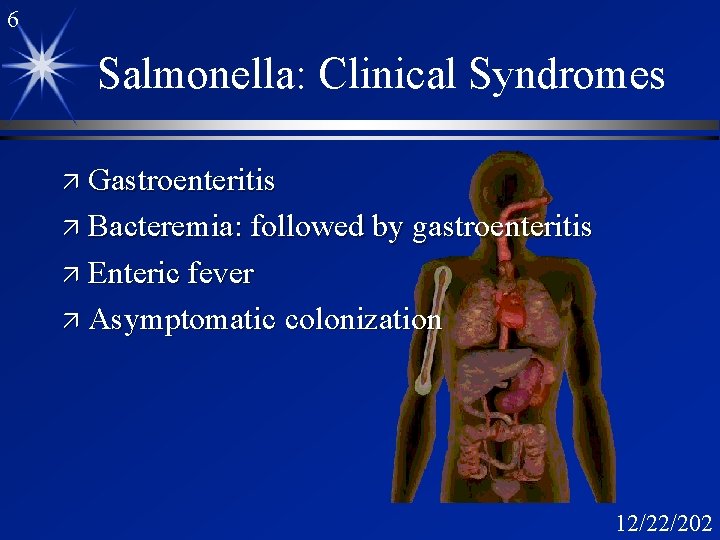 6

Salmonella: Clinical Syndromes

↗ Gastroenteritis
↗ Bacteremia: followed by gastroenteritis
↗ Enteric fever
↗ Asymptomatic colonization

12/22/202